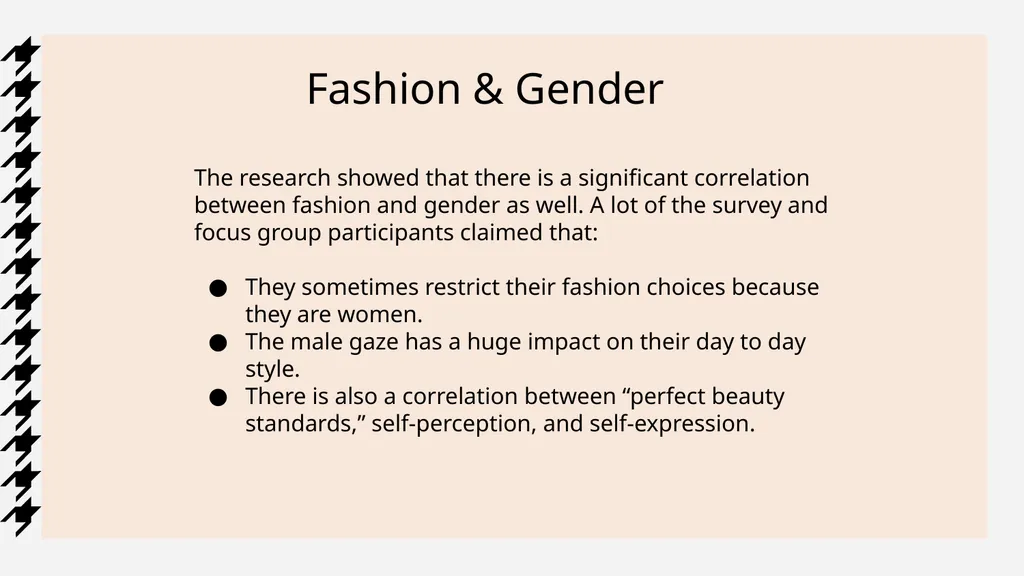 Fashion & Gender

The research showed that there is a significant correlation between fashion and gender as well. A lot of the survey and focus group participants claimed that:

● They sometimes restrict their fashion choices because they are women.
● The male gaze has a huge impact on their day to day style.
● There is also a correlation between “perfect beauty standards,” self-perception, and self-expression.